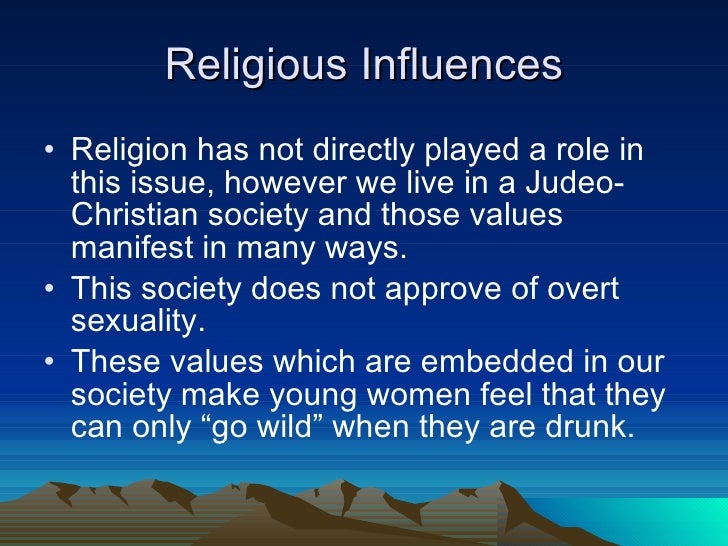 Religious Influences

• Religion has not directly played a role in this issue, however we live in a Judeo-Christian society and those values manifest in many ways.
• This society does not approve of overt sexuality.
• These values which are embedded in our society make young women feel that they can only “go wild” when they are drunk.